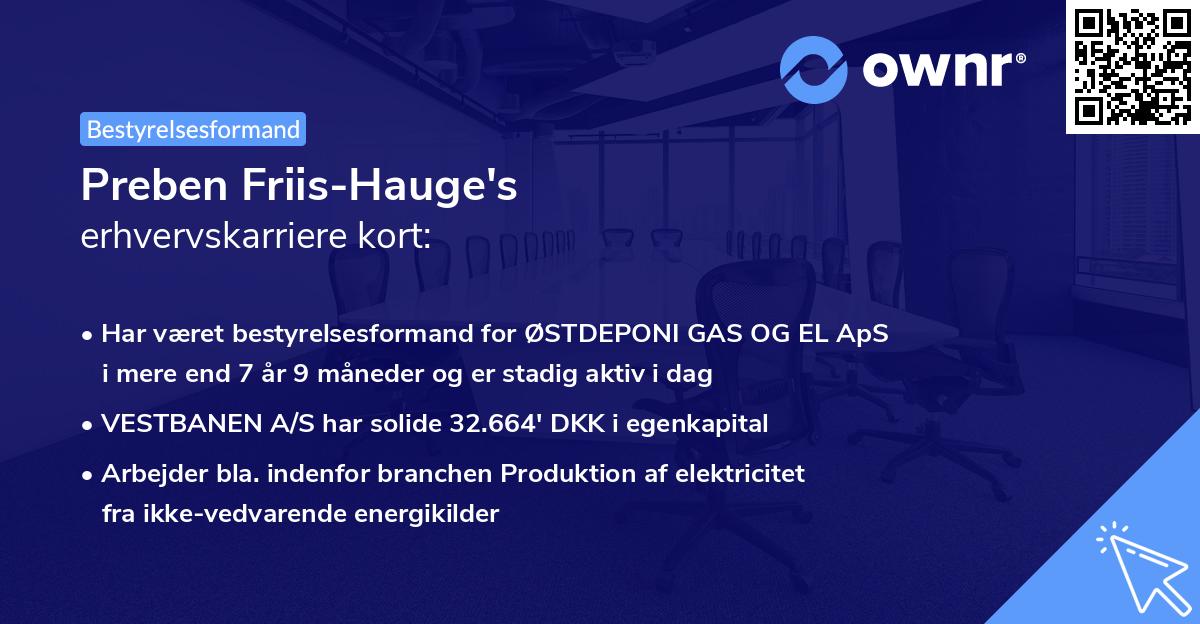 ownr®

Bestyrelsesformand

Preben Friis-Hauge's
erhvervskarriere kort:

• Har været bestyrelsesformand for ØSTDEPONI GAS OG EL ApS i mere end 7 år 9 måneder og er stadig aktiv i dag

• VESTBANEN A/S har solide 32.664' DKK i egenkapital

• Arbejder bla. indenfor branchen Produktion af elektricitet fra ikke-vedvarende energikilder